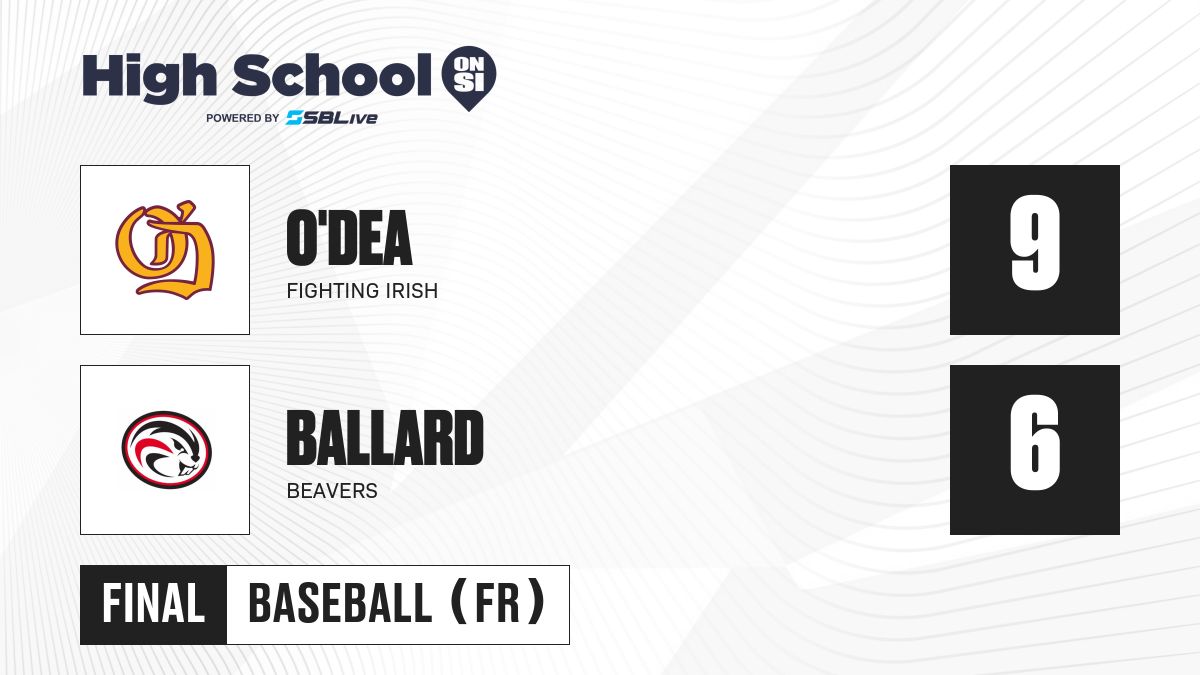 High School ON SI
POWERED BY SBLive

O'DEA
FIGHTING IRISH
9

BALLARD
BEAVERS
6

FINAL BASEBALL (FR)